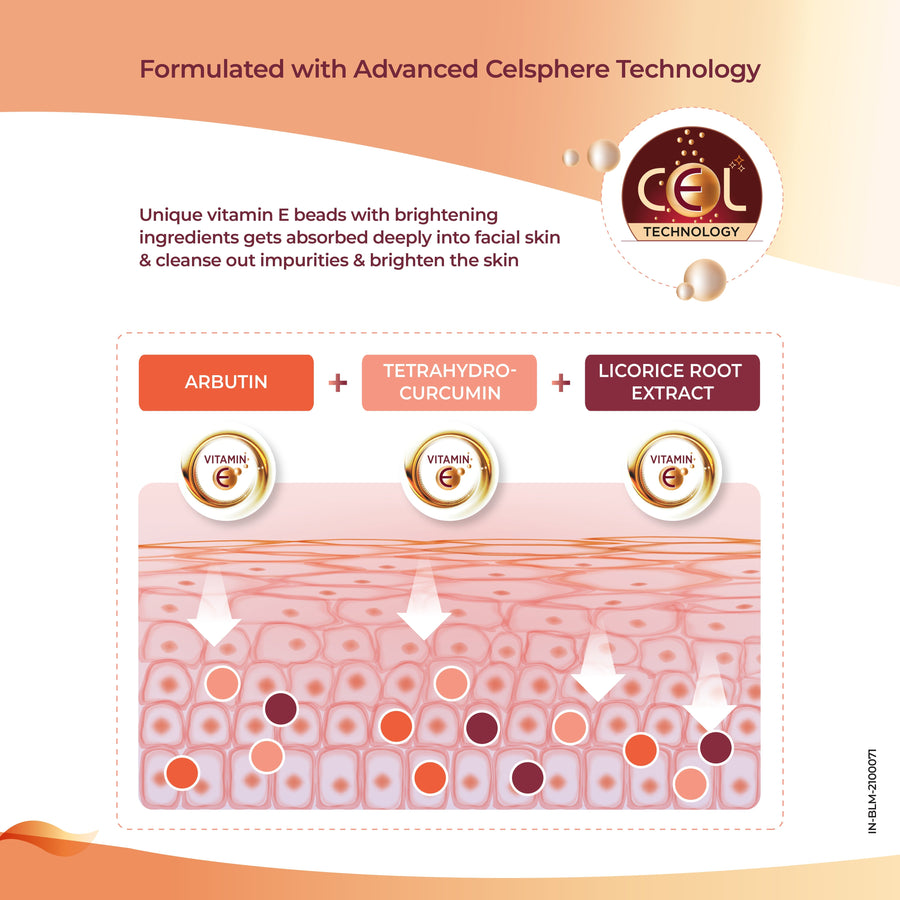 Formulated with Advanced Celsphere Technology

CEL
TECHNOLOGY

Unique vitamin E beads with brightening ingredients gets absorbed deeply into facial skin & cleanse out impurities & brighten the skin

ARBUTIN + TETRAHYDRO-CURCUMIN + LICORICE ROOT EXTRACT

VITAMIN E

VITAMIN E

VITAMIN E

IN-BLM-2100071